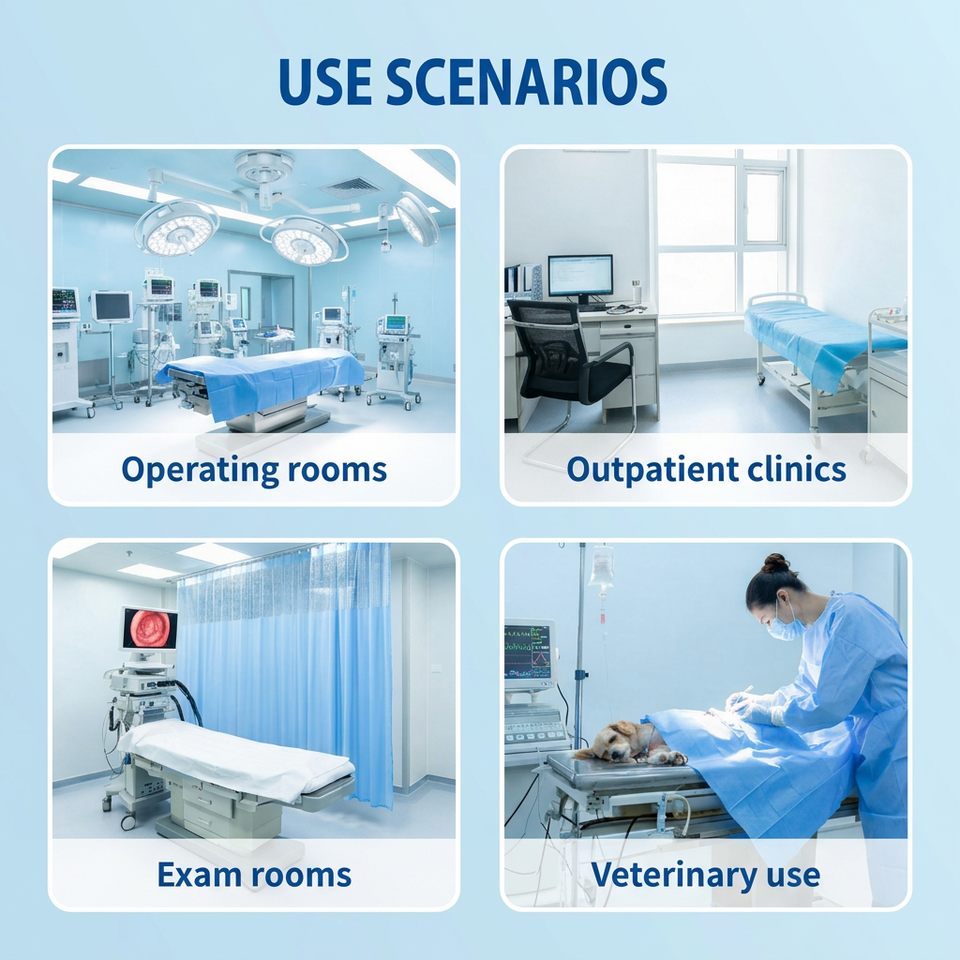 USE SCENARIOS

Operating rooms

Outpatient clinics

Exam rooms

Veterinary use